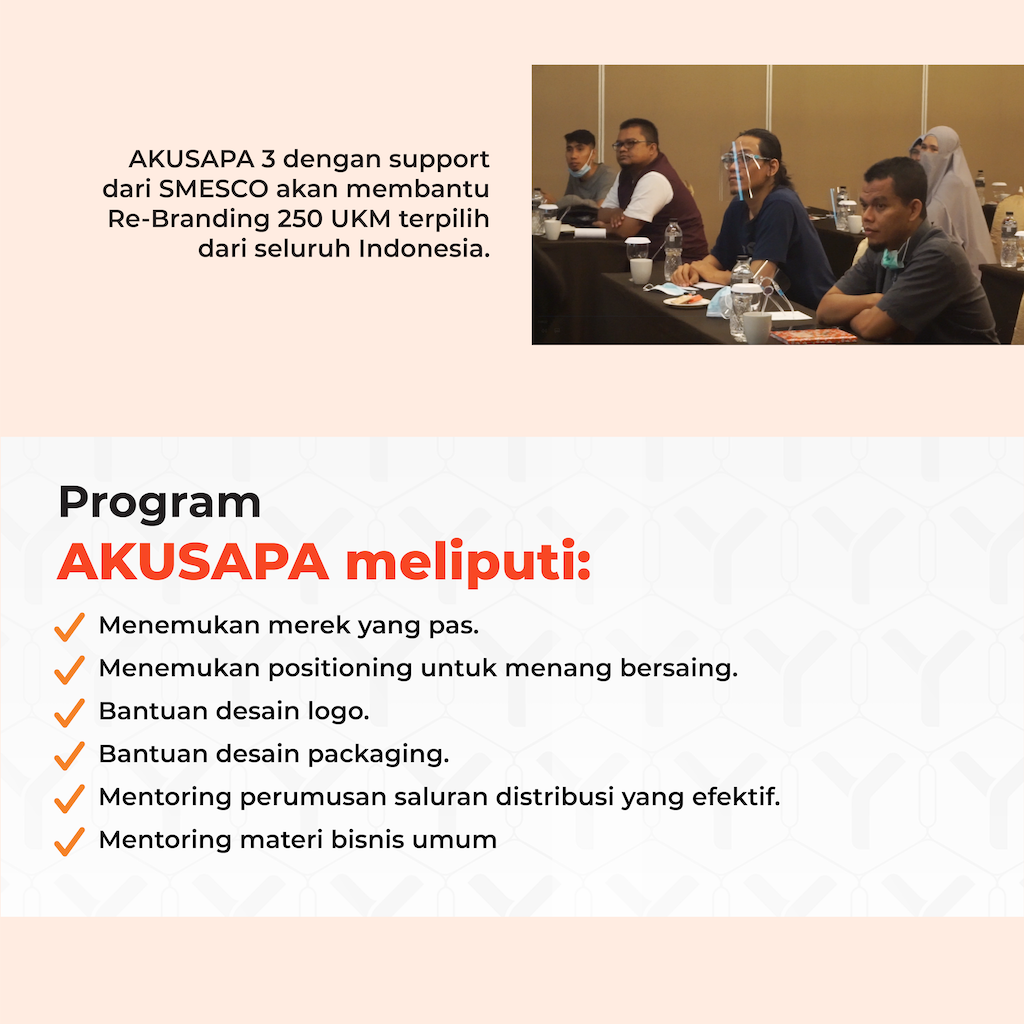 AKUSAPA 3 dengan support dari SMESCO akan membantu Re-Branding 250 UKM terpilih dari seluruh Indonesia.

Program
AKUSAPA meliputi:

Menemukan merek yang pas.
Menemukan positioning untuk menang bersaing.
Bantuan desain logo.
Bantuan desain packaging.
Mentoring perumusan saluran distribusi yang efektif.
Mentoring materi bisnis umum